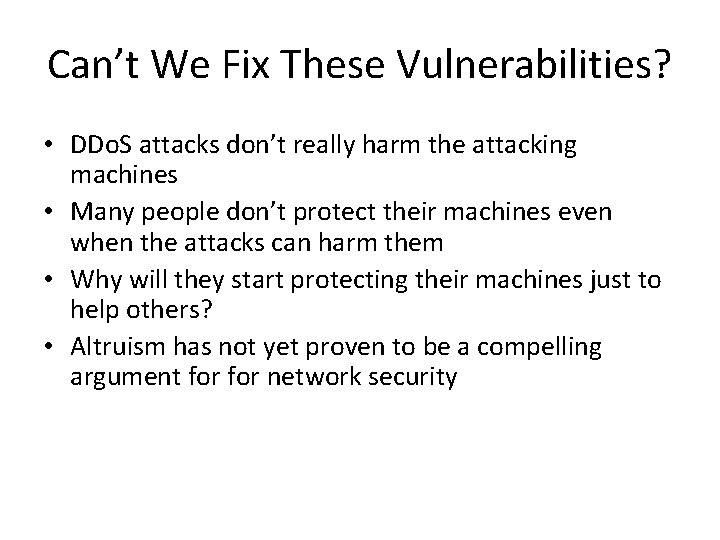 Can't We Fix These Vulnerabilities?

• DDoS attacks don't really harm the attacking machines
• Many people don't protect their machines even when the attacks can harm them
• Why will they start protecting their machines just to help others?
• Altruism has not yet proven to be a compelling argument for for network security